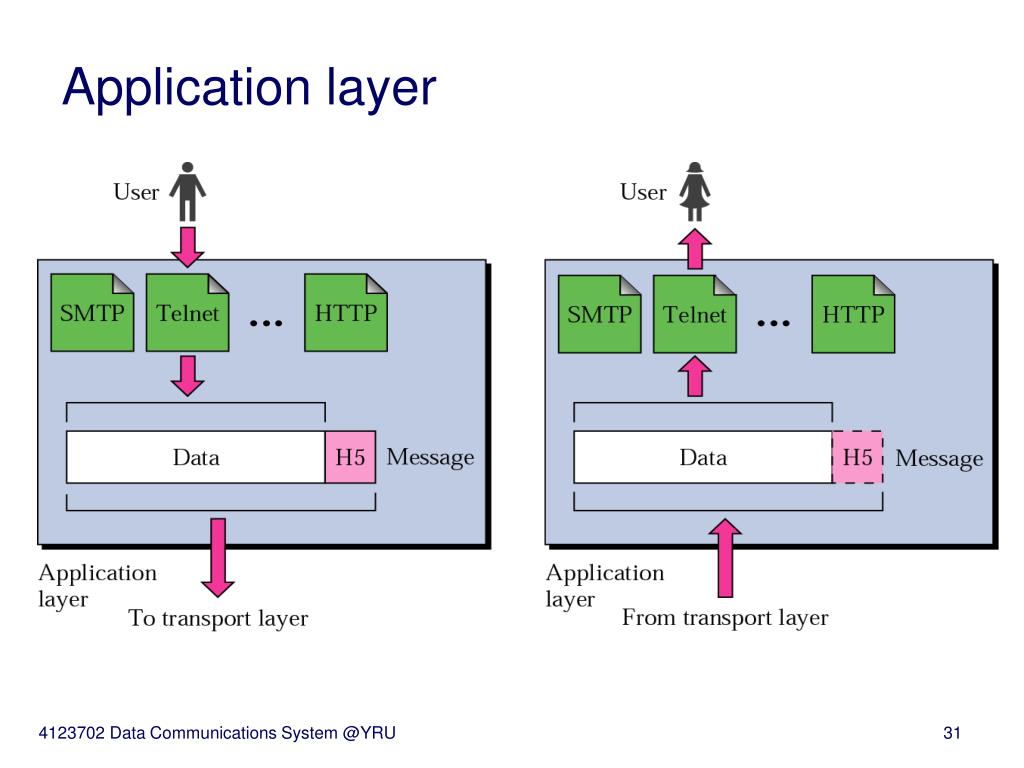 Application layer

User

SMTP Telnet ... HTTP

Data H5 Message

Application layer

To transport layer

User

SMTP Telnet ... HTTP

Data H5 Message

Application layer

From transport layer

4123702 Data Communications System @YRU

31